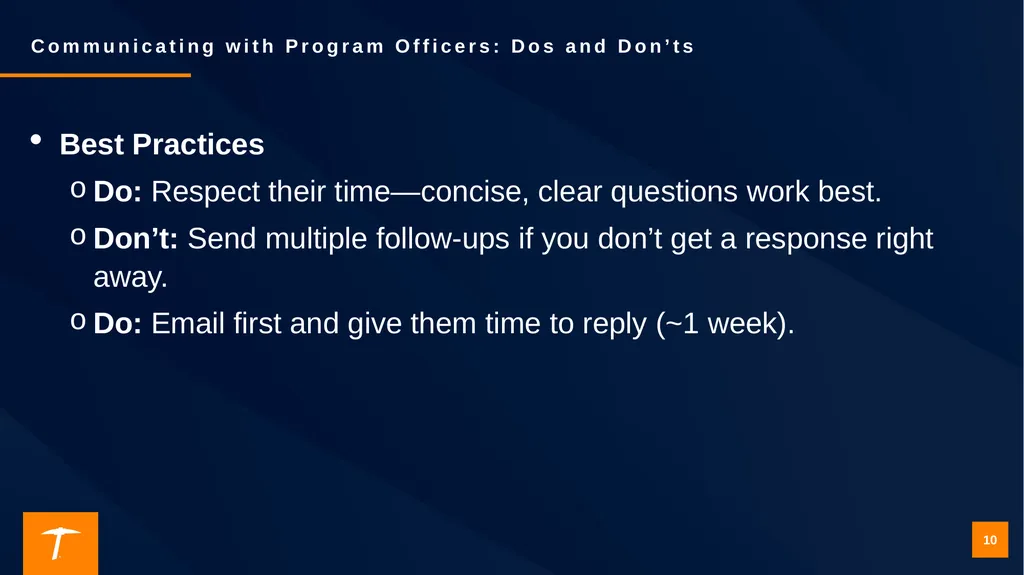 Communicating with Program Officers: Dos and Don'ts

• Best Practices

o Do: Respect their time—concise, clear questions work best.

o Don't: Send multiple follow-ups if you don't get a response right away.

o Do: Email first and give them time to reply (~1 week).

10